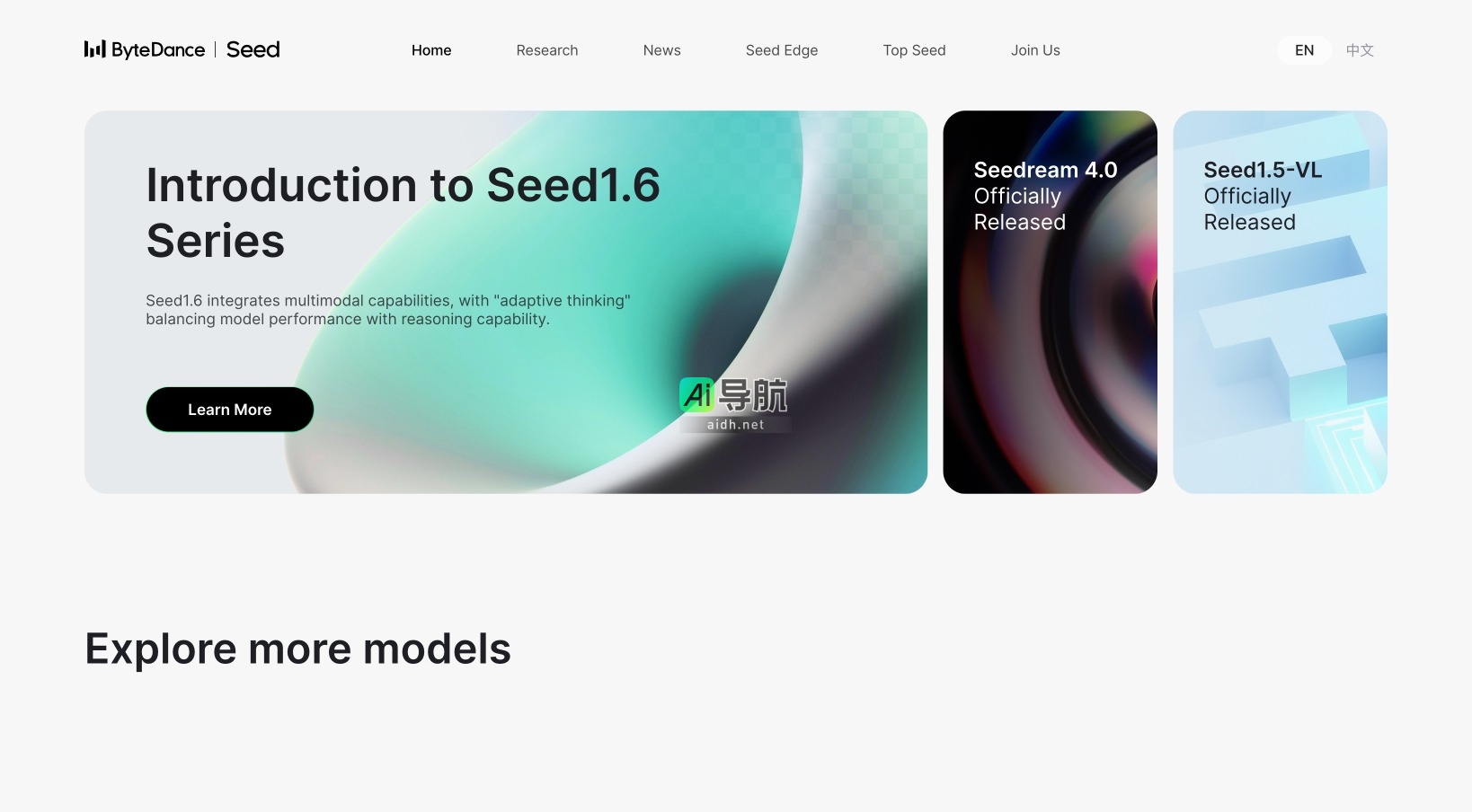 ByteDance | Seed

Home Research News Seed Edge Top Seed Join Us

EN 中文

Introduction to Seed1.6 Series

Seed1.6 integrates multimodal capabilities, with "adaptive thinking" balancing model performance with reasoning capability.

Learn More

Ai 导航
aidh.net

Seedream 4.0 Officially Released

Seed1.5-VL Officially Released

Explore more models